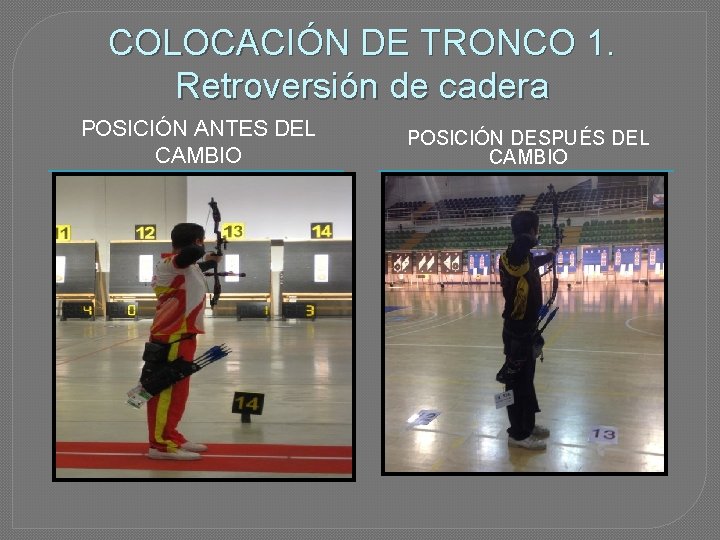 COLOCACIÓN DE TRONCO 1.
Retroversión de cadera

POSICIÓN ANTES DEL CAMBIO

11 12 13 14

4 0 1 3

14

POSICIÓN DESPUÉS DEL CAMBIO

13